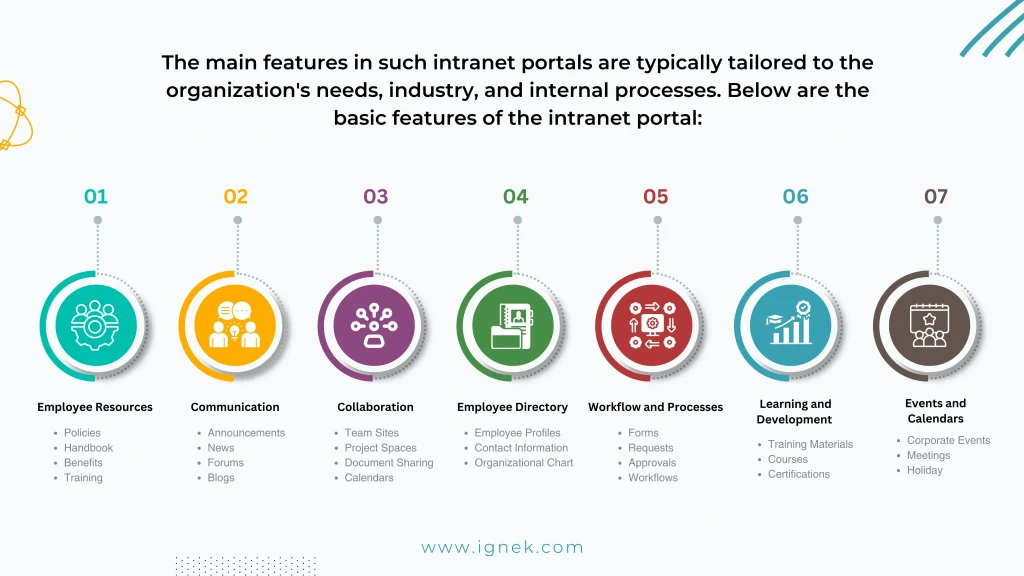 The main features in such intranet portals are typically tailored to the organization's needs, industry, and internal processes. Below are the basic features of the intranet portal:

01

Employee Resources

- Policies
- Handbook
- Benefits
- Training

02

Communication

- Announcements
- News
- Forums
- Blogs

03

Collaboration

- Team Sites
- Project Spaces
- Document Sharing
- Calendars

04

Employee Directory

- Employee Profiles
- Contact Information
- Organizational Chart

05

Workflow and Processes

- Forms
- Requests
- Approvals
- Workflows

06

Learning and Development

- Training Materials
- Courses
- Certifications

07

Events and Calendars

- Corporate Events
- Meetings
- Holiday

www.ignek.com